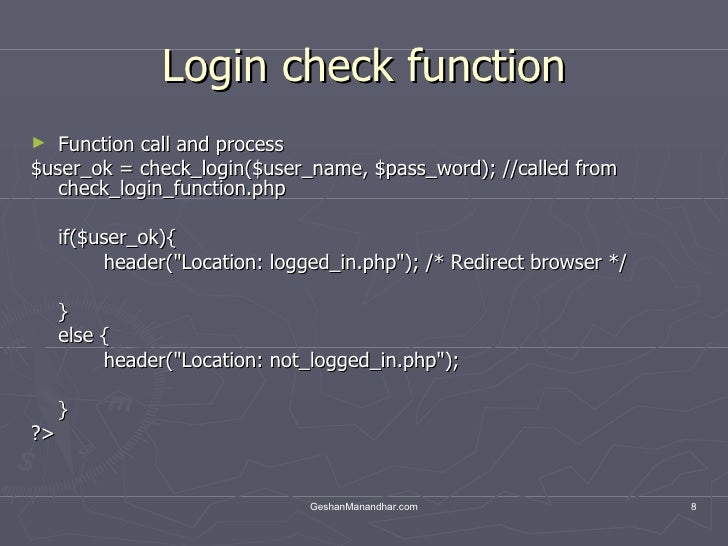 Login check function

Function call and process

$user_ok = check_login($user_name, $pass_word); //called from check_login_function.php

if($user_ok){
header("Location: logged_in.php"); /* Redirect browser */

}
else {
header("Location: not_logged_in.php");

}
?>

GeshanManandhar.com

8